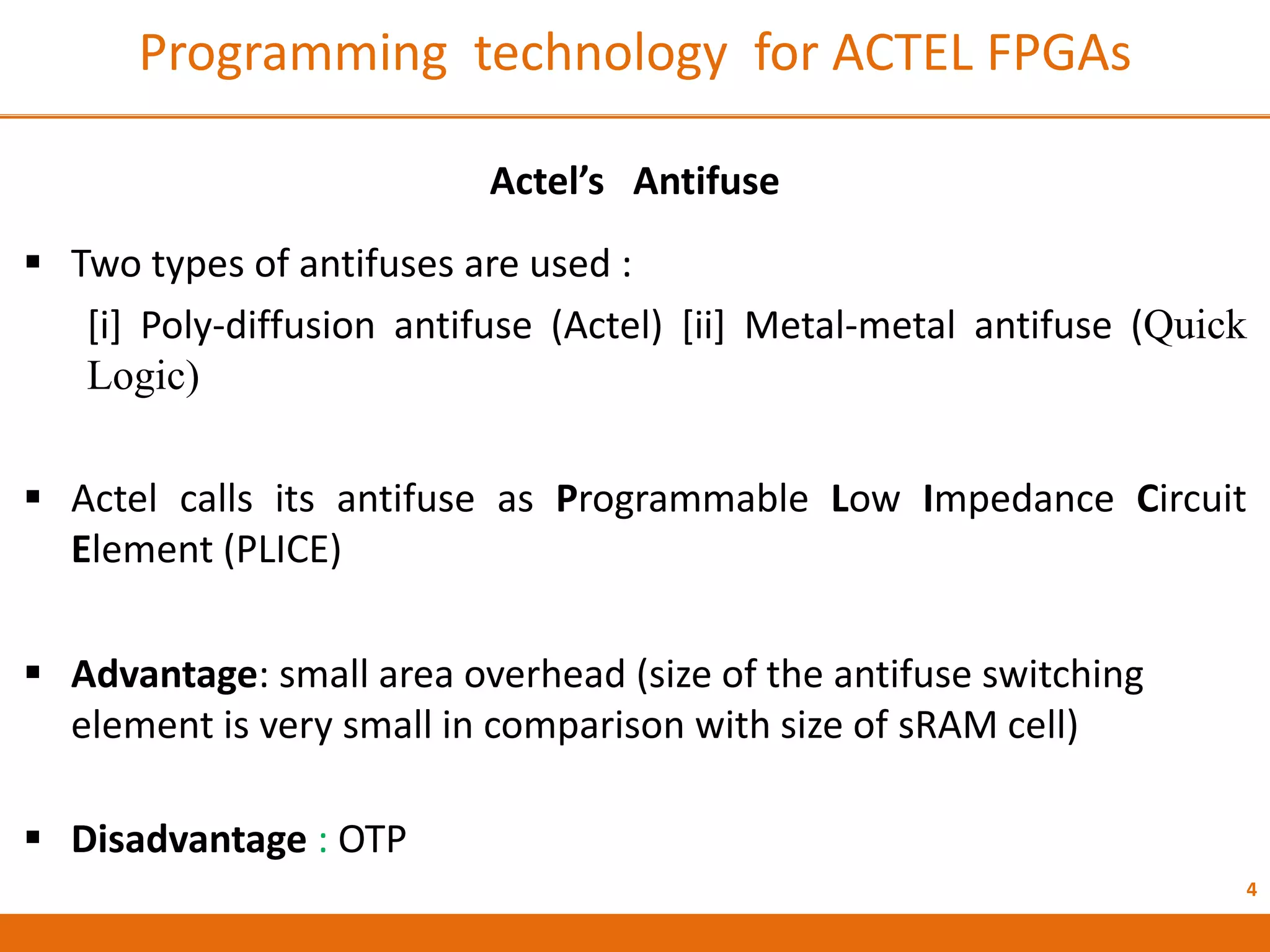 Programming technology for ACTEL FPGAs

Actel's Antifuse

▪ Two types of antifuses are used :

[i] Poly-diffusion antifuse (Actel) [ii] Metal-metal antifuse (Quick Logic)

▪ Actel calls its antifuse as Programmable Low Impedance Circuit Element (PLICE)

▪ Advantage: small area overhead (size of the antifuse switching element is very small in comparison with size of sRAM cell)

▪ Disadvantage : OTP

4